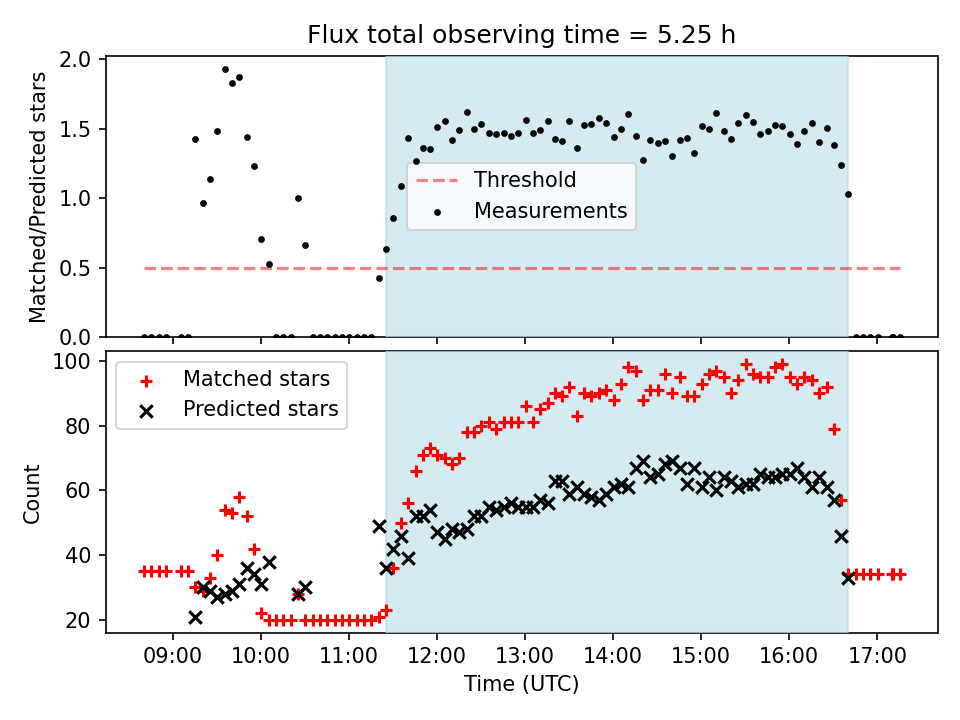 Flux total observing time = 5.25 h

Matched/Predicted stars

2.0
1.5
1.0
0.5
0.0

Threshold
Measurements

Count

100
80
60
40
20

Matched stars
Predicted stars

09:00 10:00 11:00 12:00 13:00 14:00 15:00 16:00 17:00

Time (UTC)